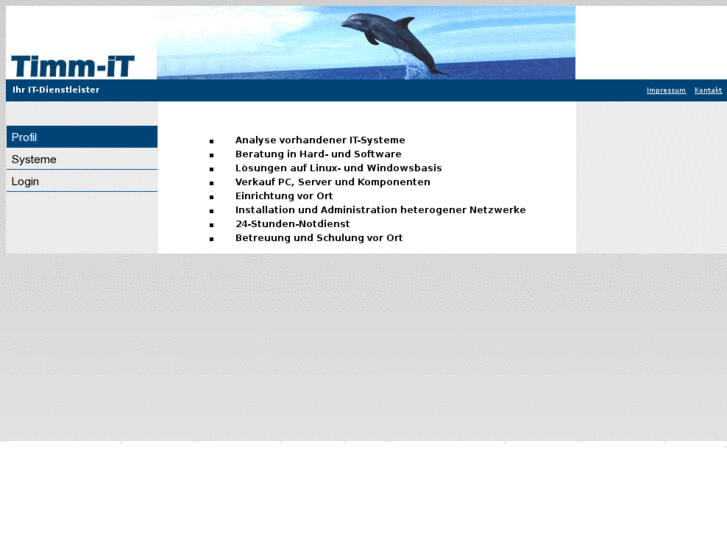 Timm-iT

Ihr IT-Dienstleister

Impressum Kontakt

Profil
Systeme
Login

- Analyse vorhandener IT-Systeme
- Beratung in Hard- und Software
- Lösungen auf Linux- und Windowsbasis
- Verkauf PC, Server und Komponenten
- Einrichtung vor Ort
- Installation und Administration heterogener Netzwerke
- 24-Stunden-Notdienst
- Betreuung und Schulung vor Ort